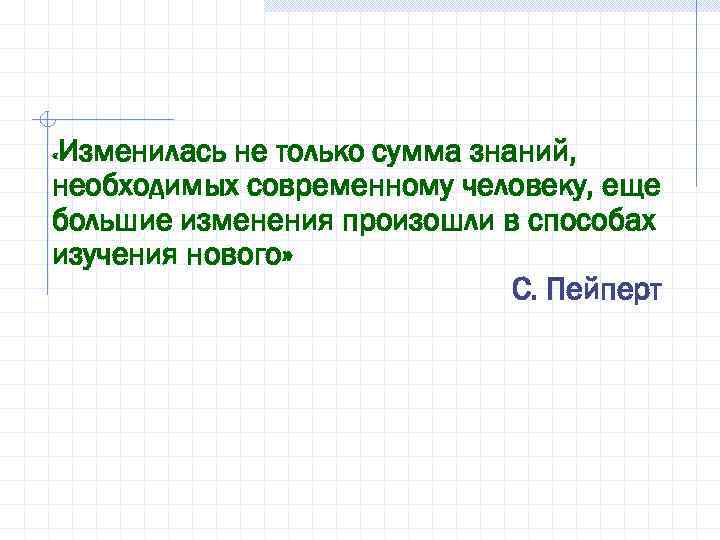 «Изменилась не только сумма знаний, необходимых современному человеку, еще большие изменения произошли в способах изучения нового»

С. Пейперт